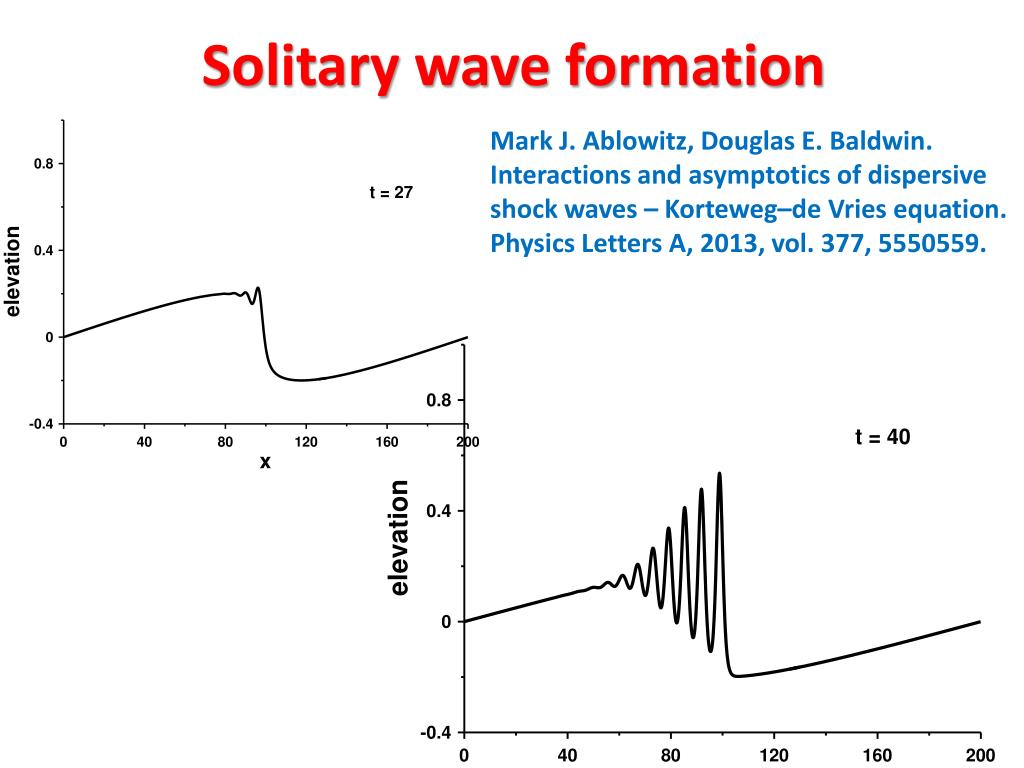 Solitary wave formation

Mark J. Ablowitz, Douglas E. Baldwin. Interactions and asymptotics of dispersive shock waves – Korteweg–de Vries equation. Physics Letters A, 2013, vol. 377, 5550559.

0.8
0.4
0
-0.4
elevation
t = 27
0
40
80
120
160
200
x

0.8
0.4
0
-0.4
elevation
t = 40
0
40
80
120
160
200